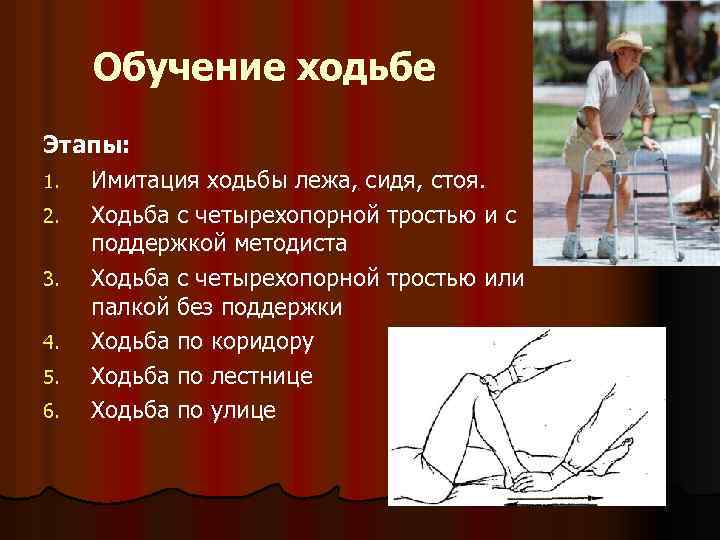 Обучение ходьбе

Этапы:

1. Имитация ходьбы лежа, сидя, стоя.
2. Ходьба с четырехопорной тростью и с поддержкой методиста
3. Ходьба с четырехопорной тростью или палкой без поддержки
4. Ходьба по коридору
5. Ходьба по лестнице
6. Ходьба по улице